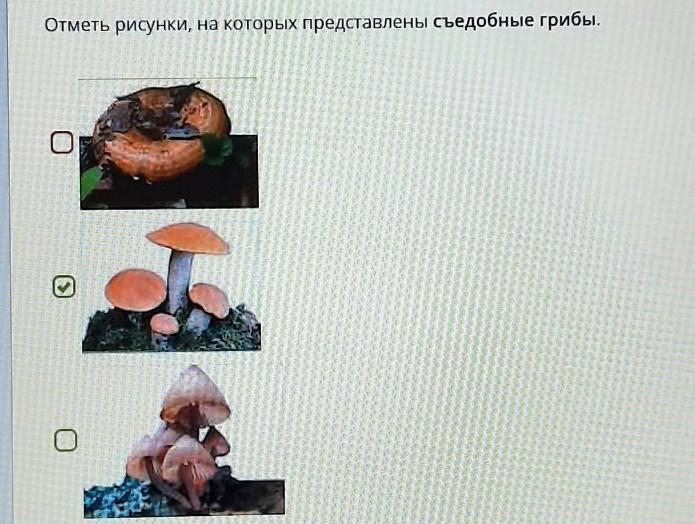 Отметь рисунки, на которых представлены **съедобные грибы**.